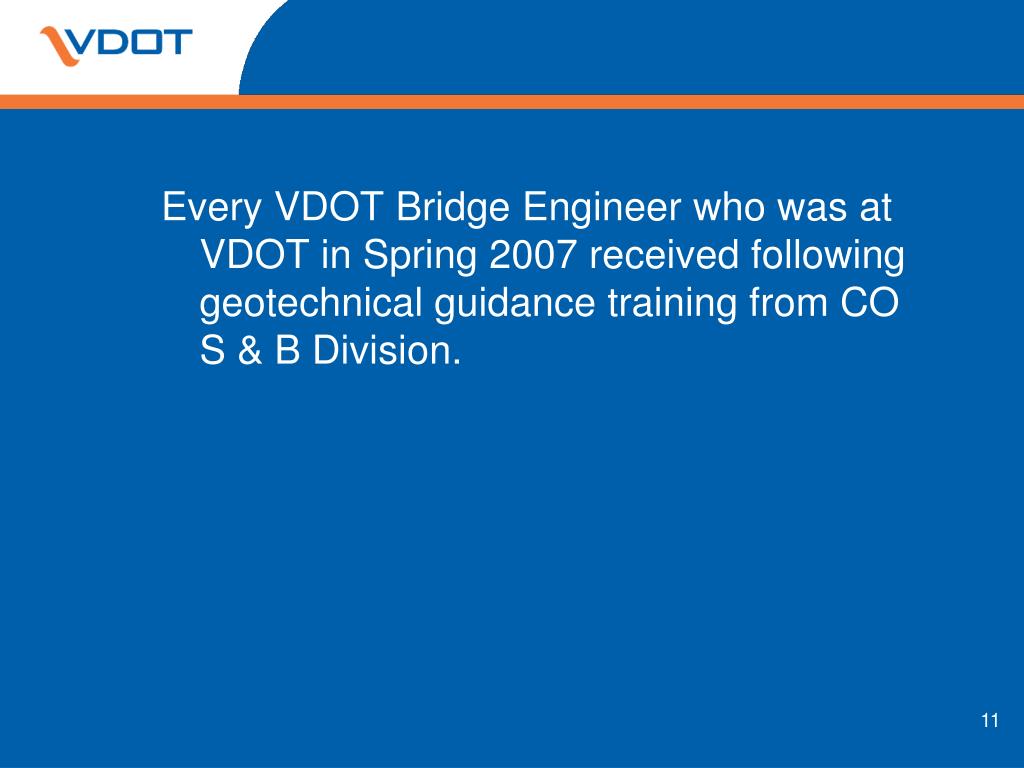 VDOT

Every VDOT Bridge Engineer who was at VDOT in Spring 2007 received following geotechnical guidance training from CO S & B Division.

11